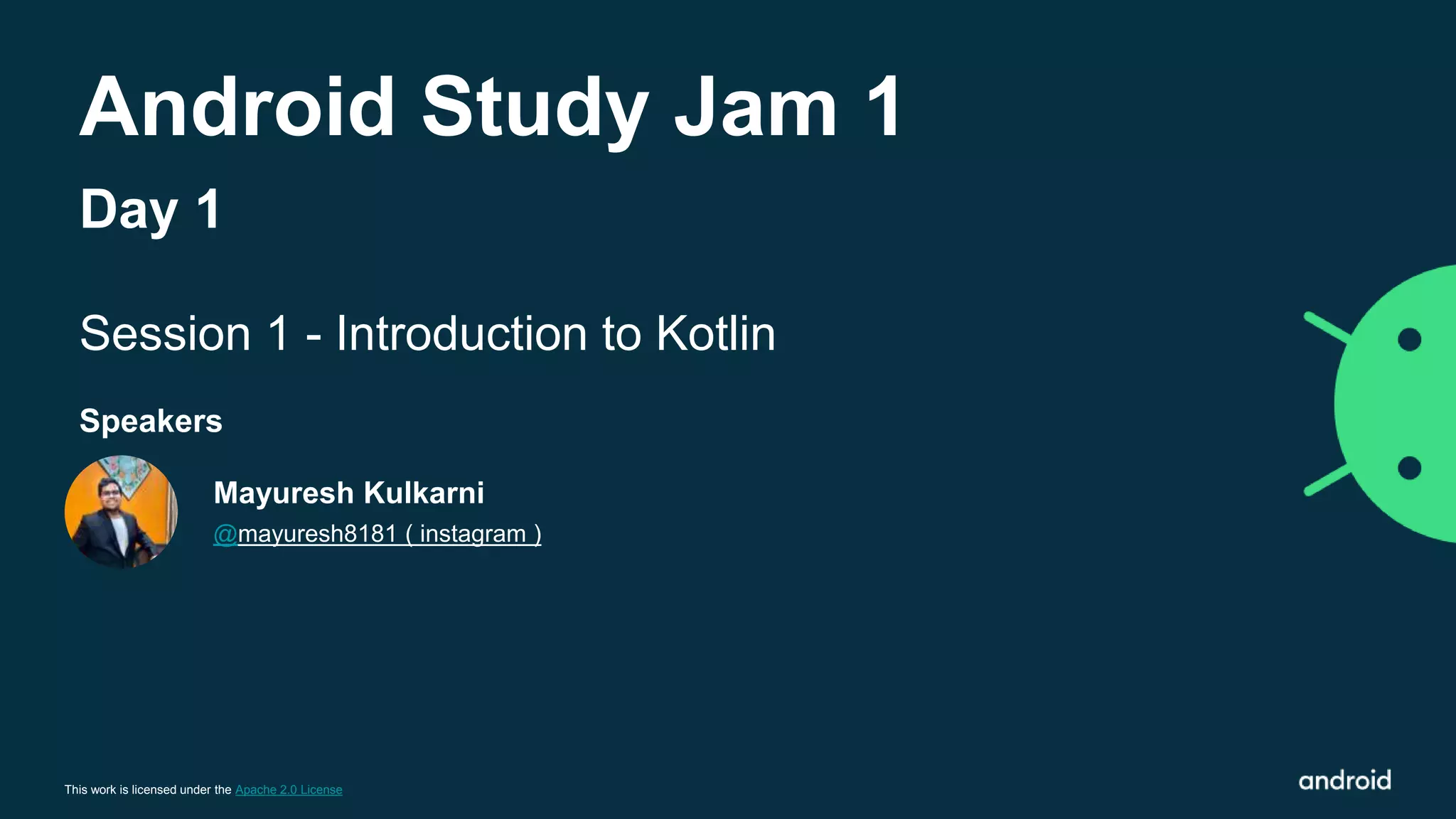 Android Study Jam 1

Day 1

Session 1 - Introduction to Kotlin

Speakers

Mayuresh Kulkarni
@mayuresh8181 ( instagram )

This work is licensed under the Apache 2.0 License

android